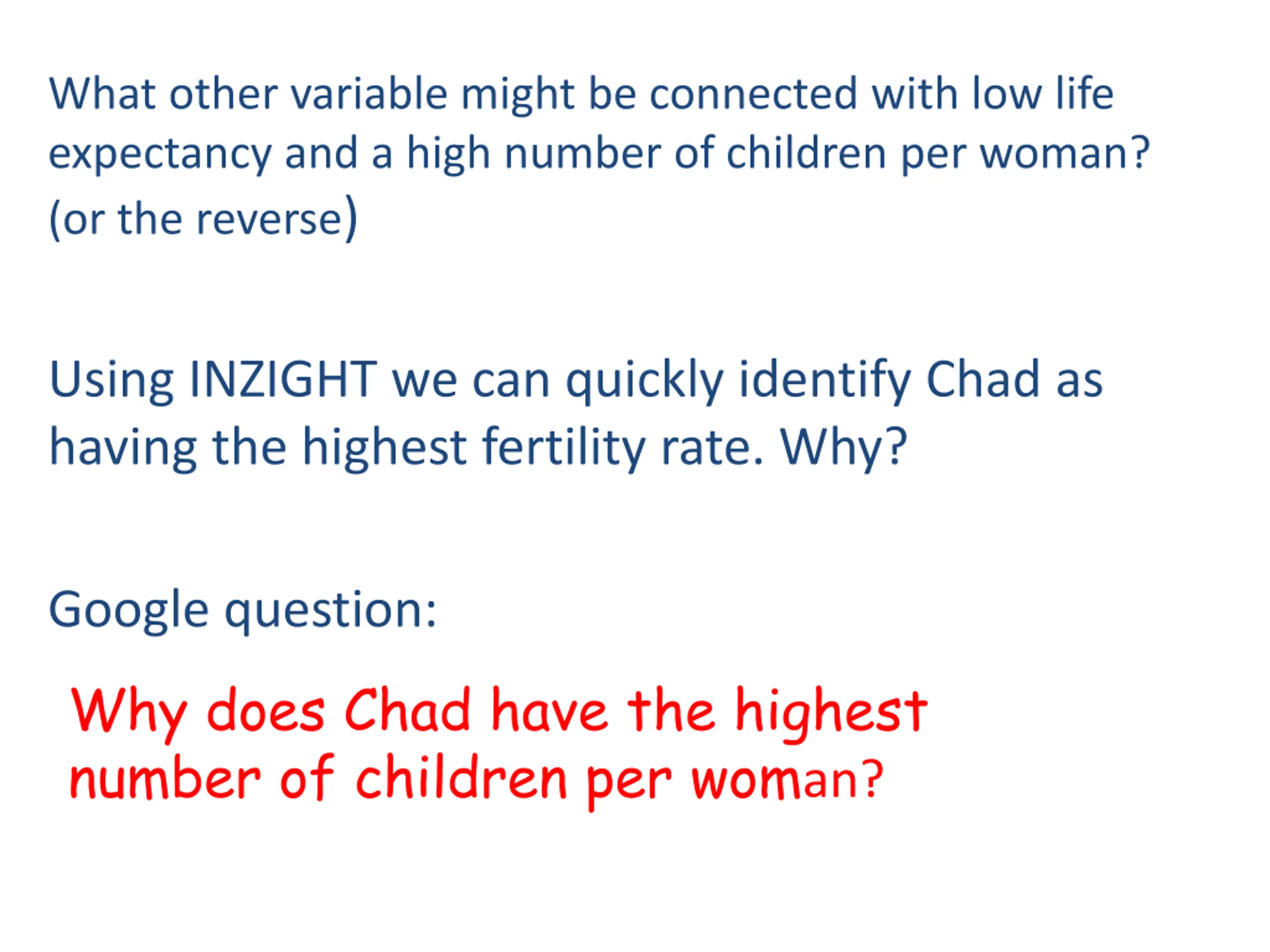 What other variable might be connected with low life expectancy and a high number of children per woman? (or the reverse)

Using INZIGHT we can quickly identify Chad as having the highest fertility rate. Why?

Google question:

Why does Chad have the highest number of children per woman?